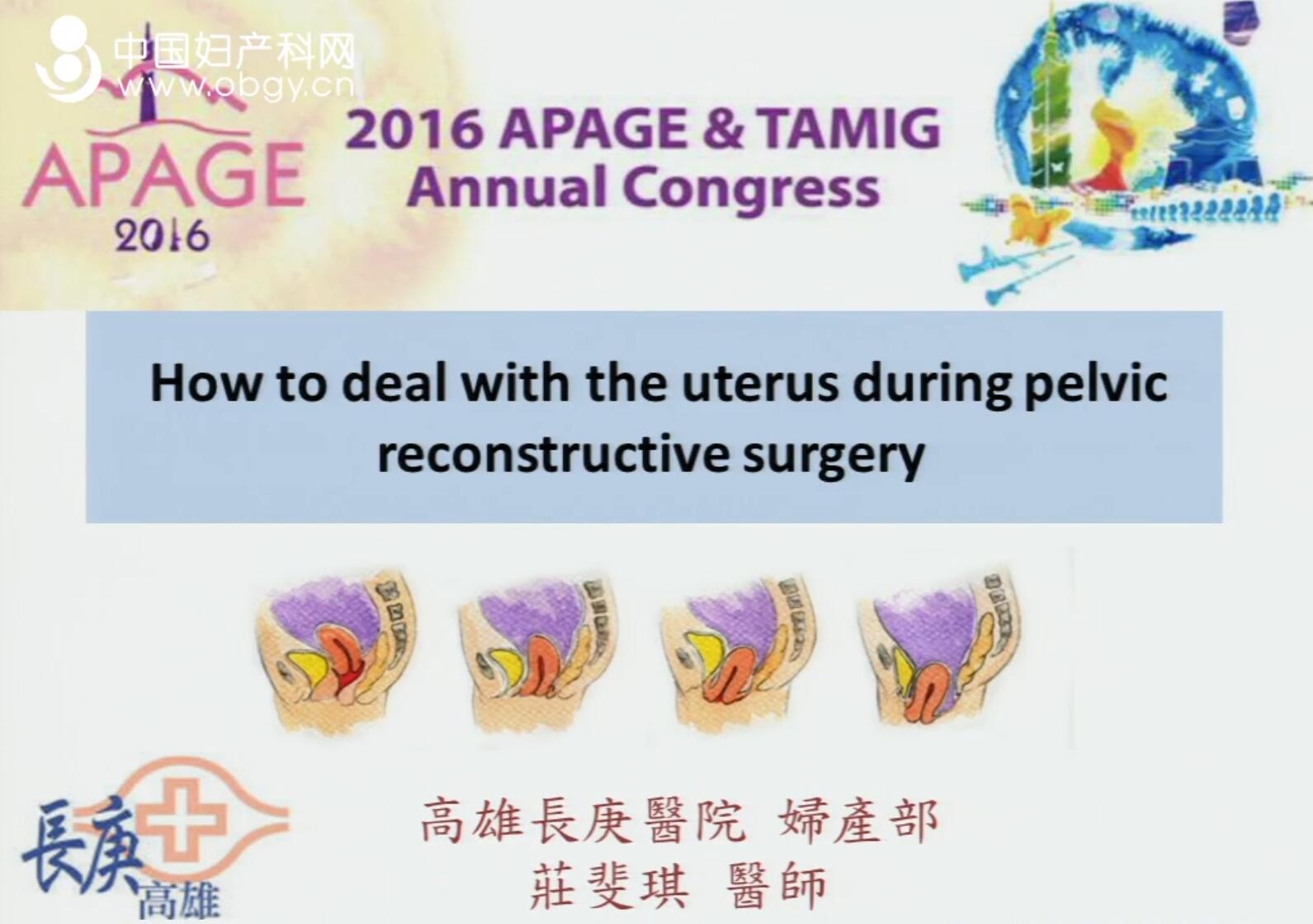 中国妇产科网
www.obgy.cn

APAGE
2016

2016 APAGE & TAMIG Annual Congress

How to deal with the uterus during pelvic reconstructive surgery

長庚
高雄

高雄長庚醫院 婦產部
莊斐琪 醫師